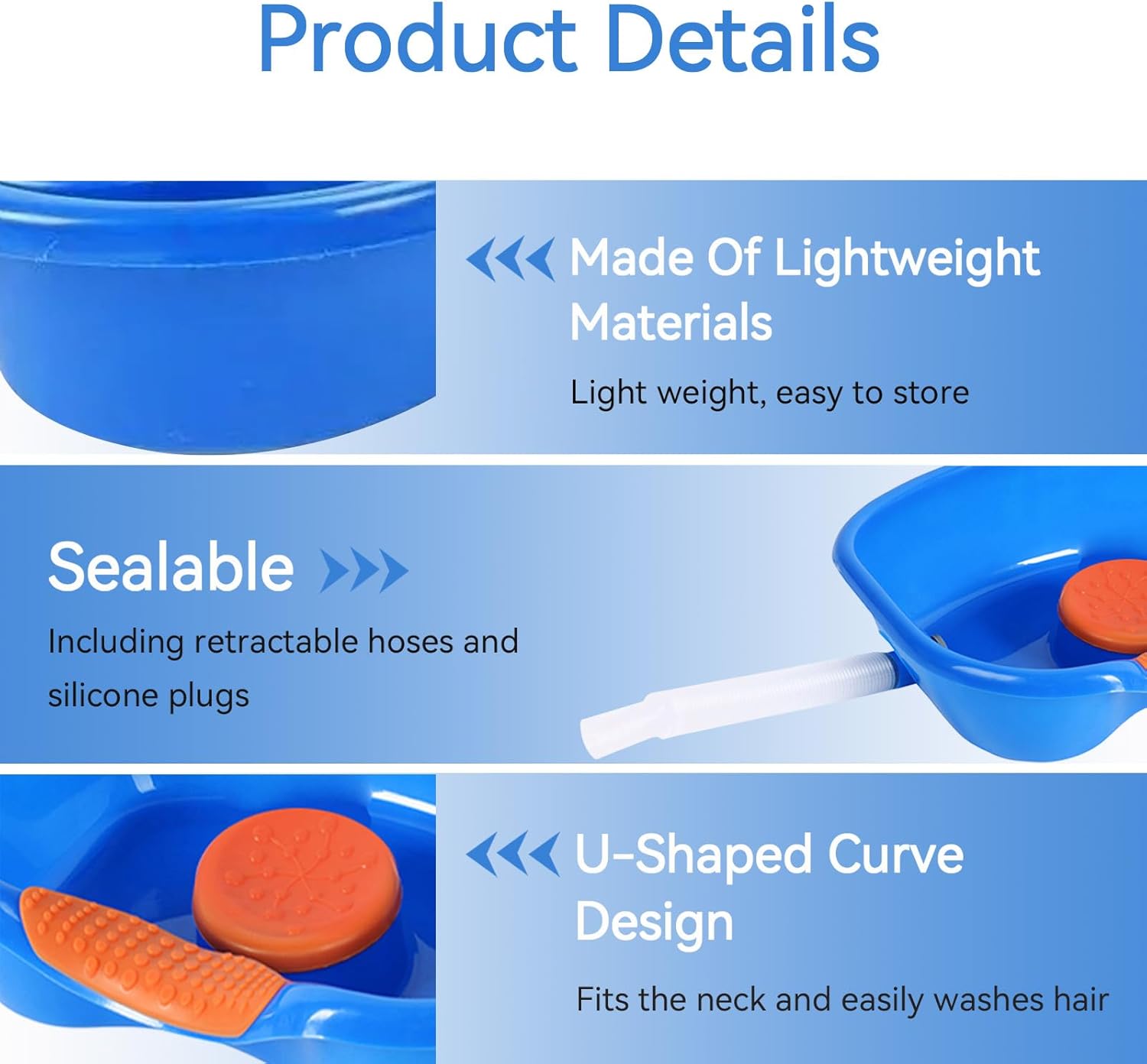 Product Details

Made Of Lightweight Materials

Light weight, easy to store

Sealable

Including retractable hoses and silicone plugs

U-Shaped Curve Design

Fits the neck and easily washes hair